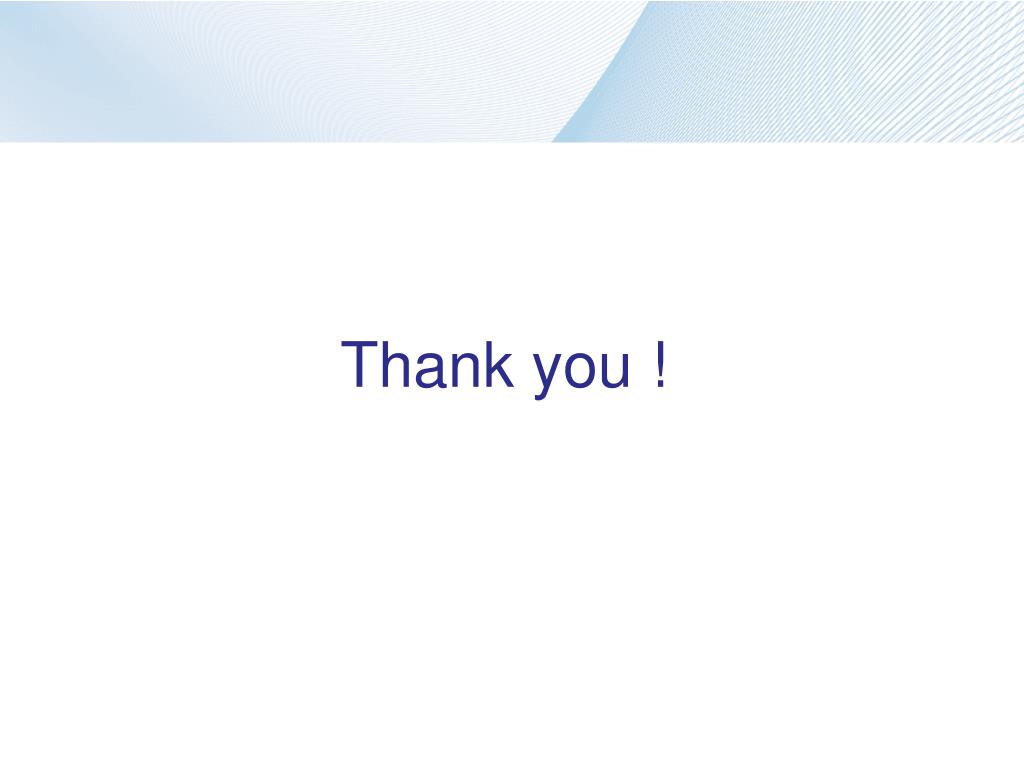 Thank you !